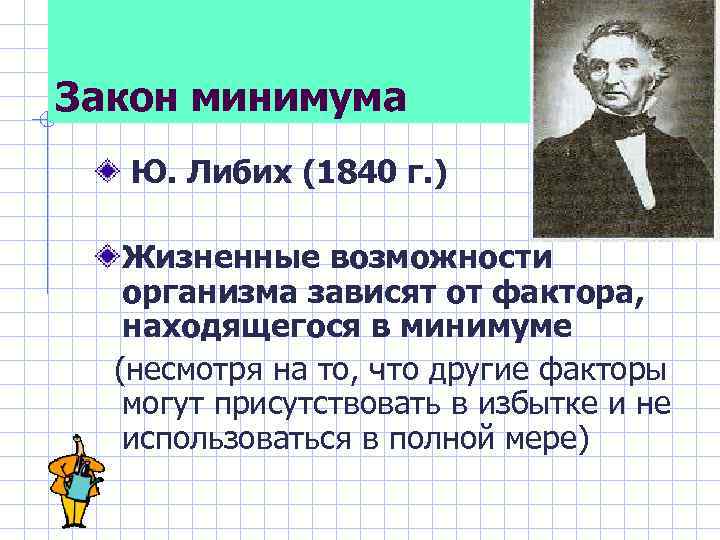 Закон минимума

Ю. Либих (1840 г.)

Жизненные возможности организма зависят от фактора, находящегося в минимуме

(несмотря на то, что другие факторы могут присутствовать в избытке и не использоваться в полной мере)